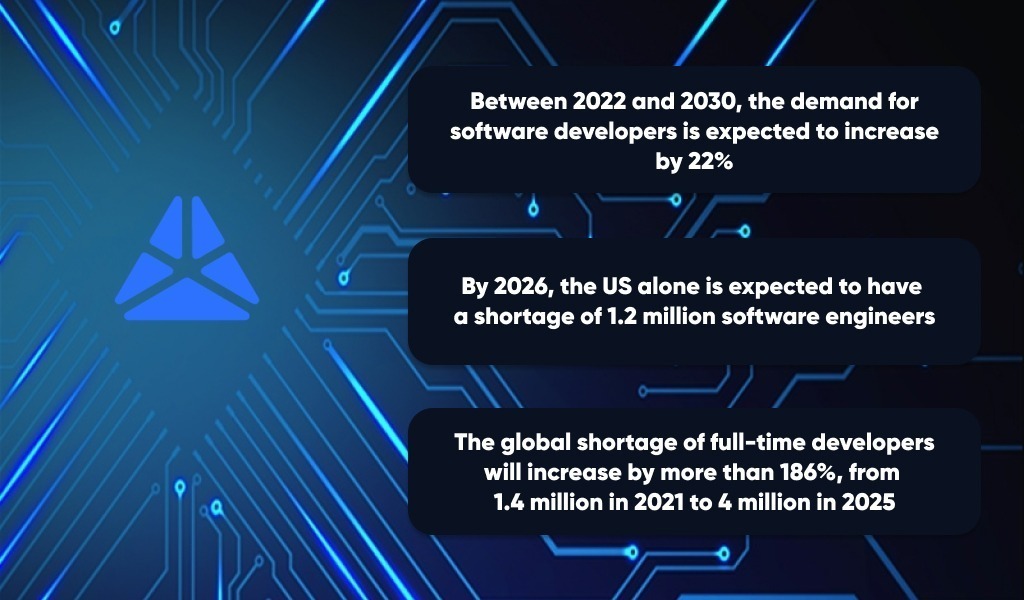 Between 2022 and 2030, the demand for software developers is expected to increase by 22%

By 2026, the US alone is expected to have a shortage of 1.2 million software engineers

The global shortage of full-time developers will increase by more than 186%, from 1.4 million in 2021 to 4 million in 2025